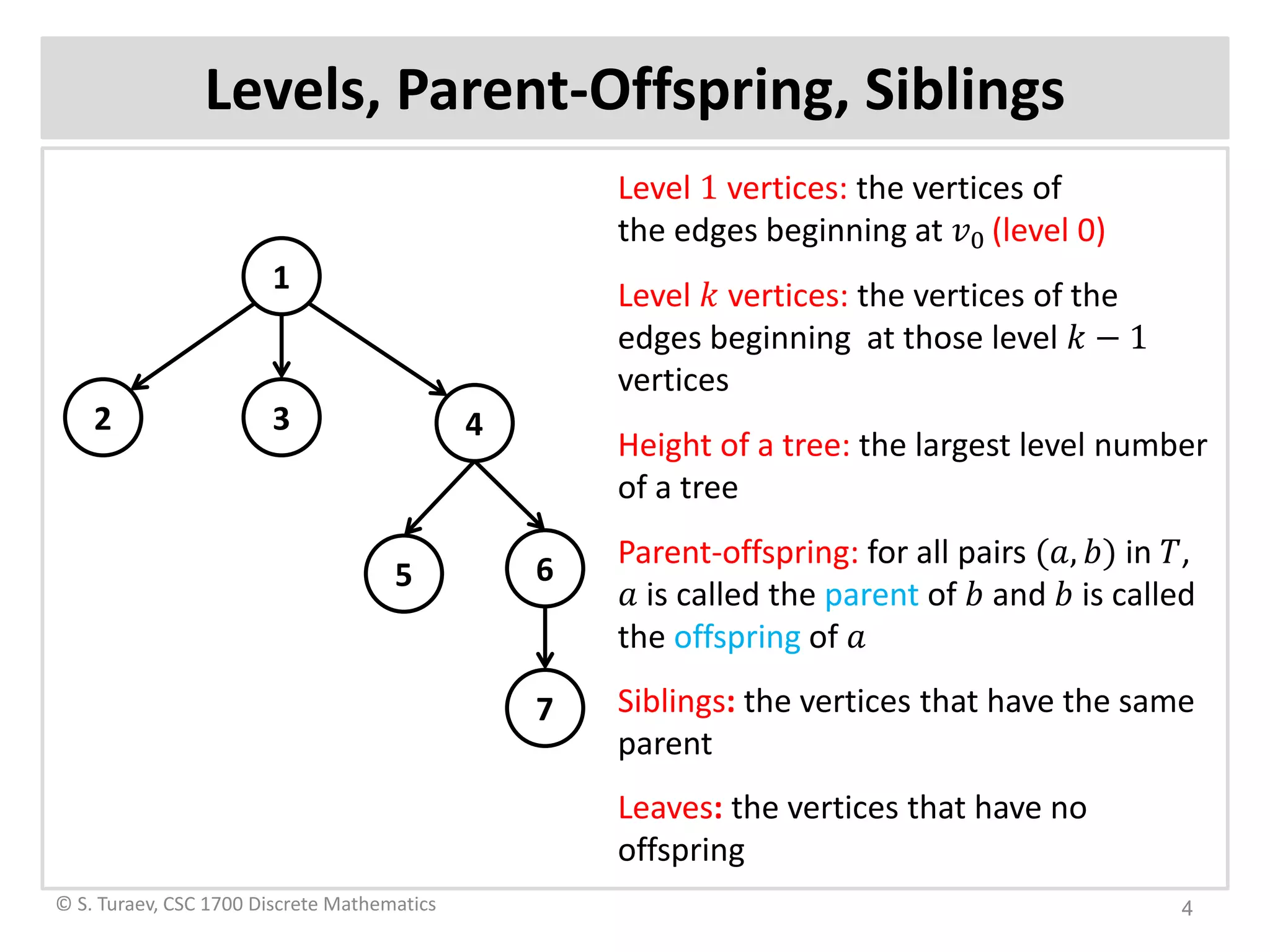 Levels, Parent-Offspring, Siblings

1

2

3

4

5

6

7

Level 1 vertices: the vertices of the edges beginning at $v_0$ (level 0)

Level $k$ vertices: the vertices of the edges beginning at those level $k-1$ vertices

Height of a tree: the largest level number of a tree

Parent-offspring: for all pairs $(a, b)$ in $T$, $a$ is called the parent of $b$ and $b$ is called the offspring of $a$

Siblings: the vertices that have the same parent

Leaves: the vertices that have no offspring

© S. Turaev, CSC 1700 Discrete Mathematics

4